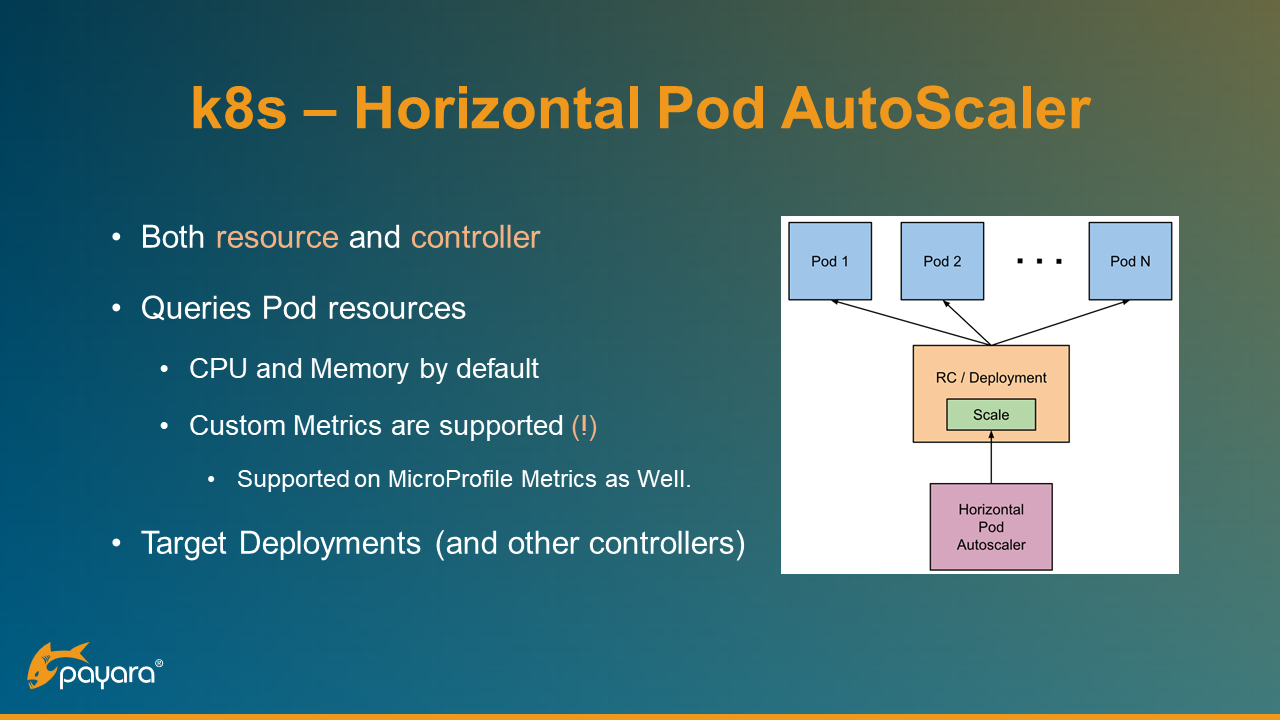 k8s – Horizontal Pod AutoScaler

• Both resource and controller
• Queries Pod resources
  • CPU and Memory by default
  • Custom Metrics are supported (!)
    • Supported on MicroProfile Metrics as Well.
• Target Deployments (and other controllers)

Pod 1
Pod 2
. . .
Pod N
RC / Deployment
Scale
Horizontal Pod Autoscaler

payara®